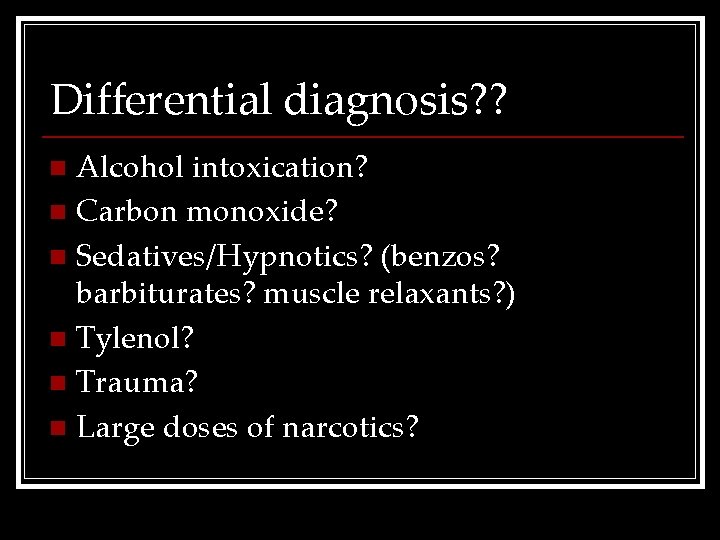 Differential diagnosis??

• Alcohol intoxication?
• Carbon monoxide?
• Sedatives/Hypnotics? (benzos? barbiturates? muscle relaxants?)
• Tylenol?
• Trauma?
• Large doses of narcotics?